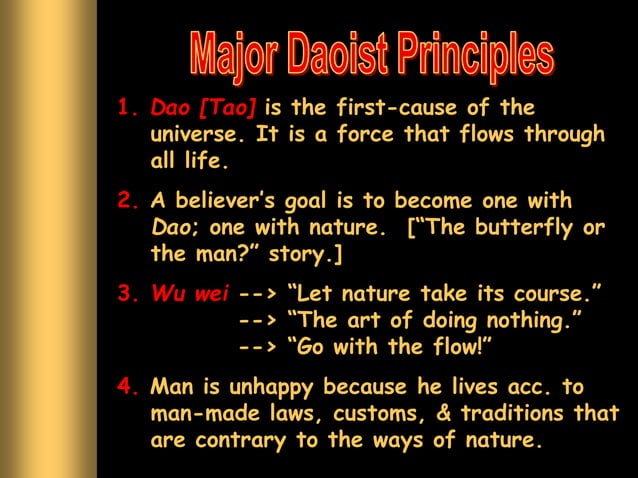 Major Daoist Principles

1. Dao [Tao] is the first-cause of the universe. It is a force that flows through all life.

2. A believer's goal is to become one with Dao; one with nature. ["The butterfly or the man?" story.]

3. Wu wei --> "Let nature take its course."
--> "The art of doing nothing."
--> "Go with the flow!"

4. Man is unhappy because he lives acc. to man-made laws, customs, & traditions that are contrary to the ways of nature.